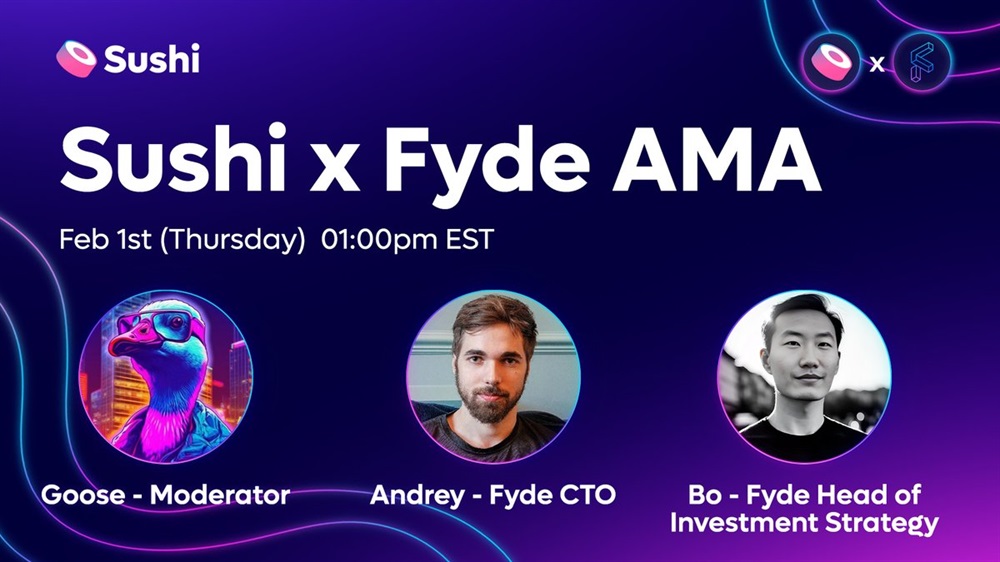 Sushi

x

Sushi x Fyde AMA

Feb 1st (Thursday) 01:00pm EST

Goose - Moderator

Andrey - Fyde CTO

Bo - Fyde Head of Investment Strategy